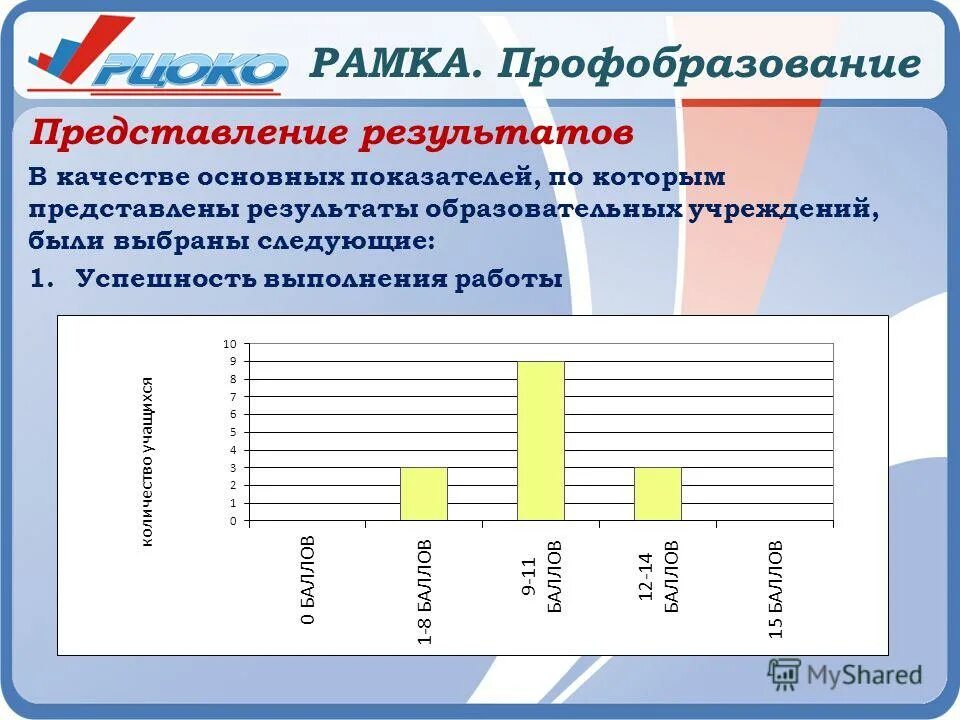 РЦОКО

РАМКА. Профобразование

Представление результатов

В качестве основных показателей, по которым представлены результаты образовательных учреждений, были выбраны следующие:

1. Успешность выполнения работы

количество учащихся

10
9
8
7
6
5
4
3
2
1
0

0 БАЛЛОВ
1-8 БАЛЛОВ
9-11 БАЛЛОВ
12-14 БАЛЛОВ
15 БАЛЛОВ

MyShared